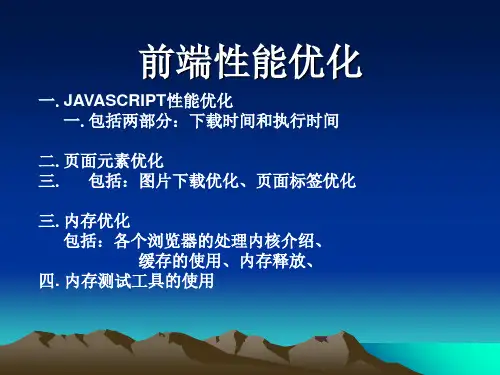 前端性能优化

一. JAVASCRIPT性能优化
一. 包括两部分：下载时间和执行时间

二. 页面元素优化
三. 包括：图片下载优化、页面标签优化

三. 内存优化
包括：各个浏览器的处理内核介绍、缓存的使用、内存释放、
四. 内存测试工具的使用